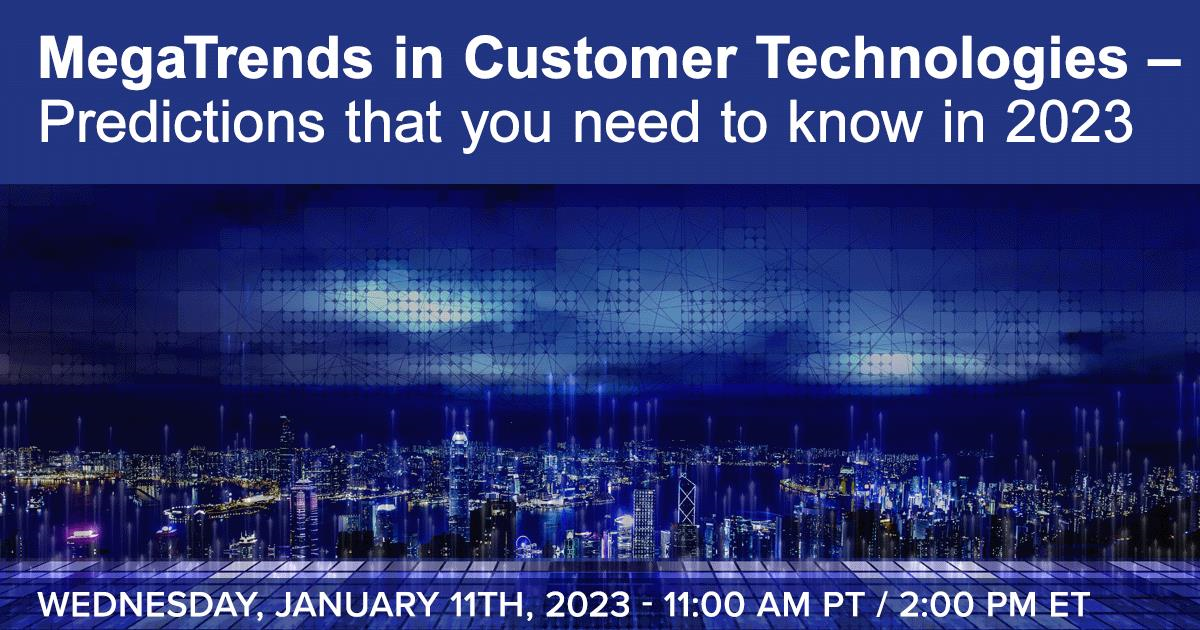 MegaTrends in Customer Technologies – Predictions that you need to know in 2023

WEDNESDAY, JANUARY 11TH, 2023 - 11:00 AM PT / 2:00 PM ET